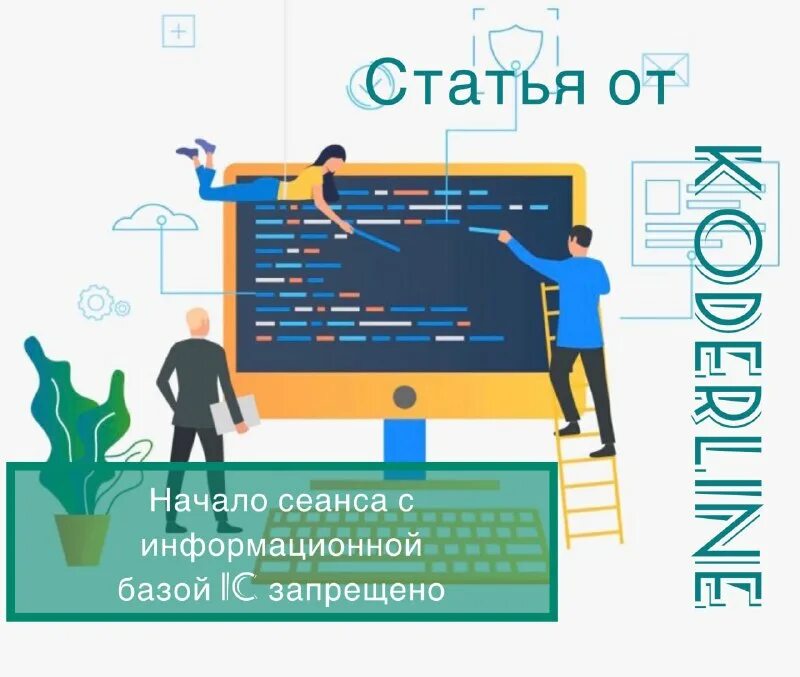 Статья от

KODERLINE

Начало сеанса с информационной базой 1С запрещено